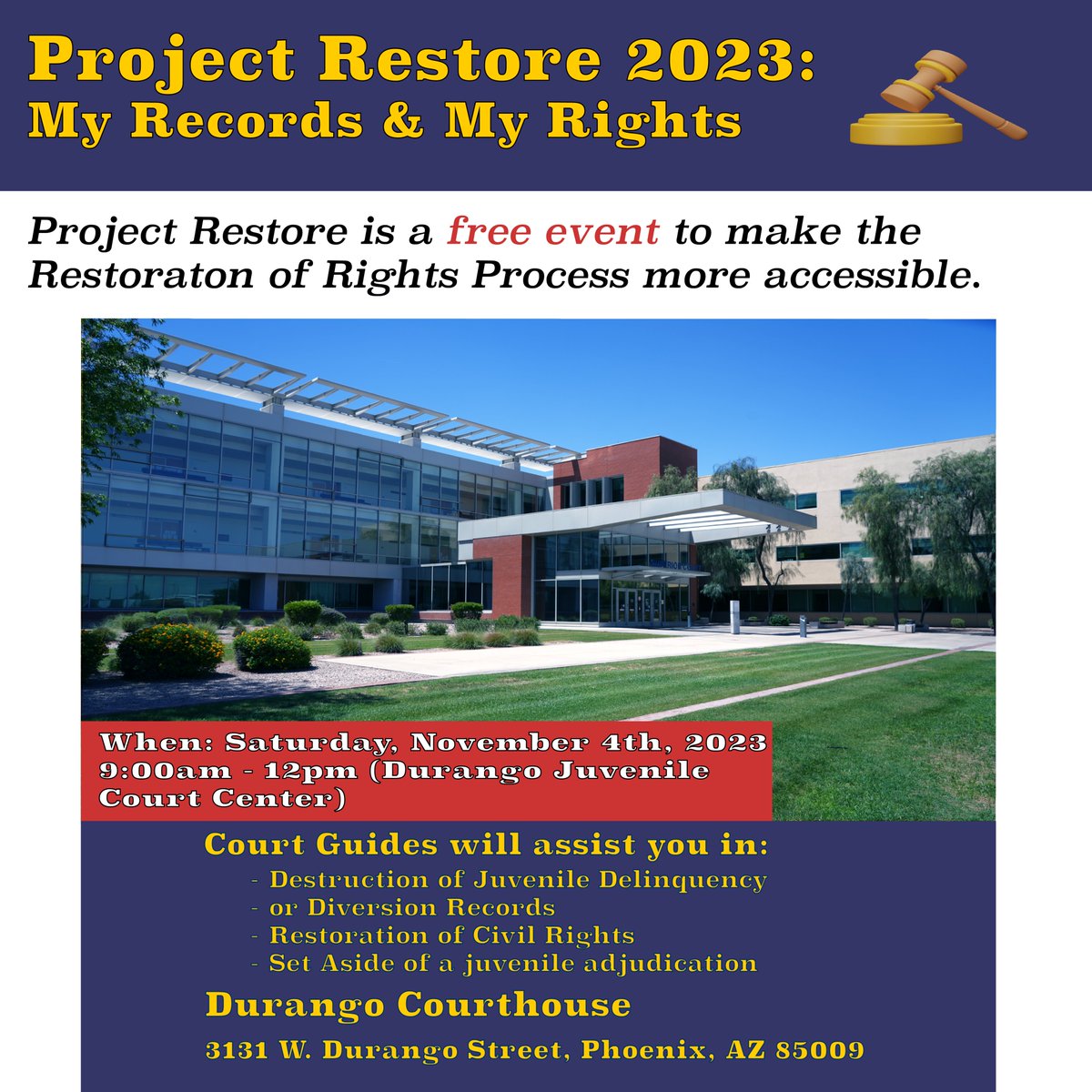 Project Restore 2023:
My Records & My Rights

Project Restore is a free event to make the Restoraton of Rights Process more accessible.

When: Saturday, November 4th, 2023
9:00am - 12pm (Durango Juvenile Court Center)

Court Guides will assist you in:
- Destruction of Juvenile Delinquency
- or Diversion Records
- Restoration of Civil Rights
- Set Aside of a juvenile adjudication

Durango Courthouse

3131 W. Durango Street, Phoenix, AZ 85009